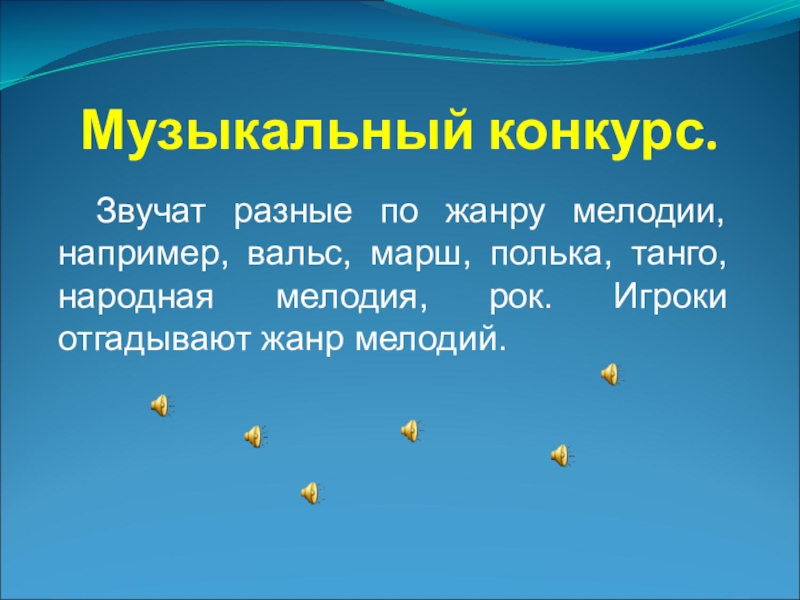 Музыкальный конкурс.

Звучат разные по жанру мелодии, например, вальс, марш, полька, танго, народная мелодия, рок. Игроки отгадывают жанр мелодий.